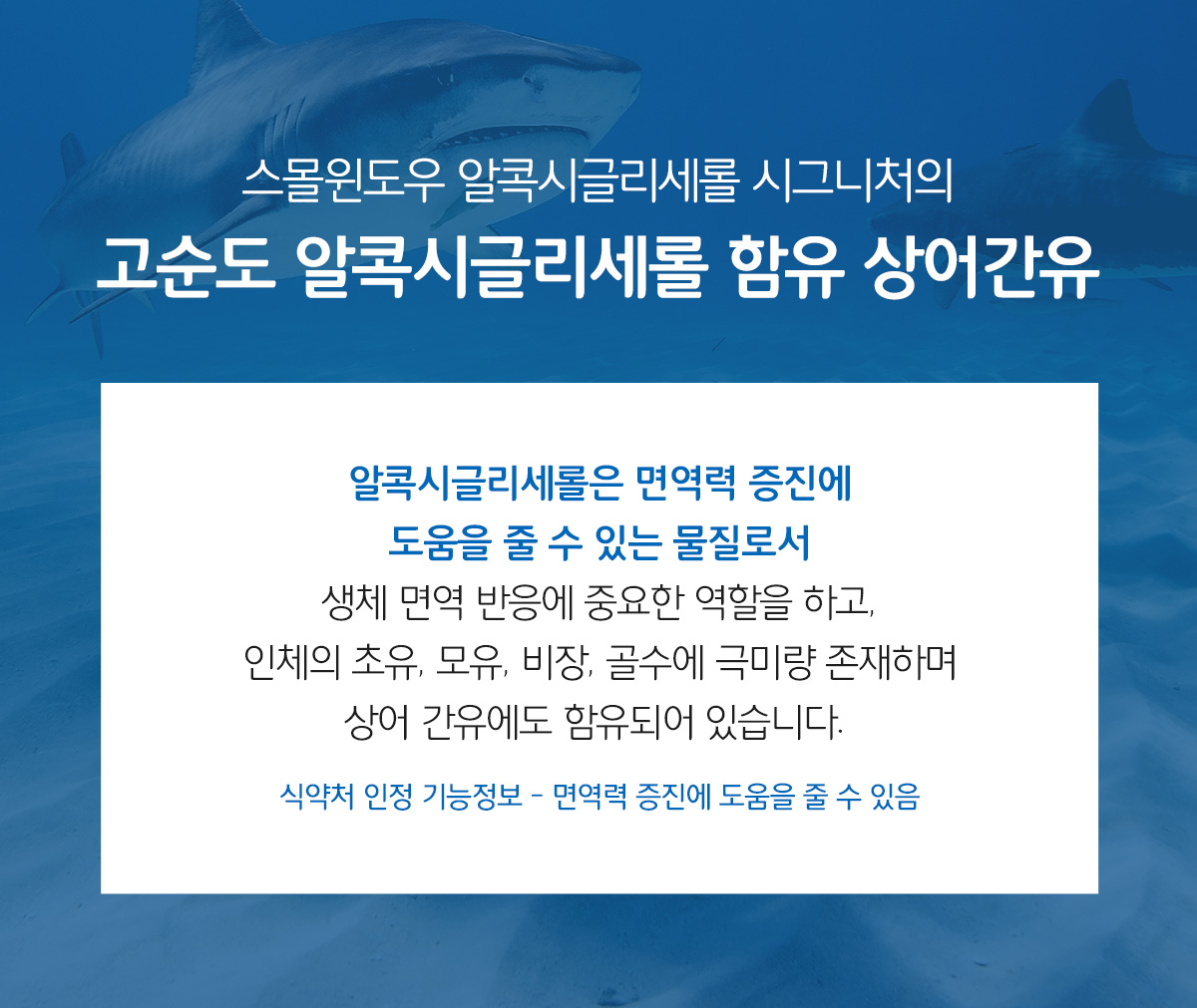 스몰윈도우 알콕시글리세롤 시그니처의

고순도 알콕시글리세롤 함유 상어간유

알콕시글리세롤은 면역력 증진에 도움을 줄 수 있는 물질로서 생체 면역 반응에 중요한 역할을 하고, 인체의 초유, 모유, 비장, 골수에 극미량 존재하며 상어 간유에도 함유되어 있습니다.

식약처 인정 기능정보 - 면역력 증진에 도움을 줄 수 있음